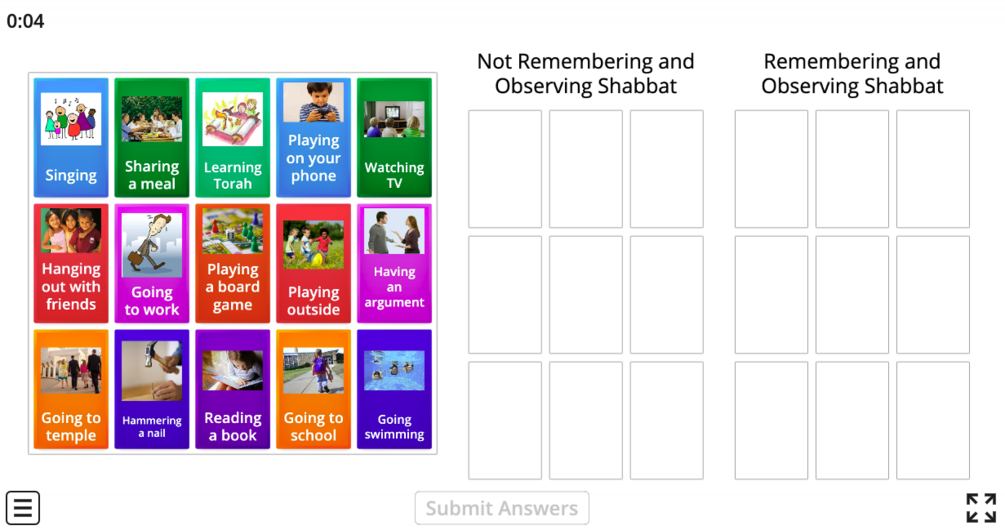 0:04

Singing

Sharing a meal

Learning Torah

Playing on your phone

Watching TV

Hanging out with friends

Going to work

Playing a board game

Playing outside

Having an argument

Going to temple

Hammering a nail

Reading a book

Going to school

Going swimming

Not Remembering and Observing Shabbat

Remembering and Observing Shabbat

Submit Answers